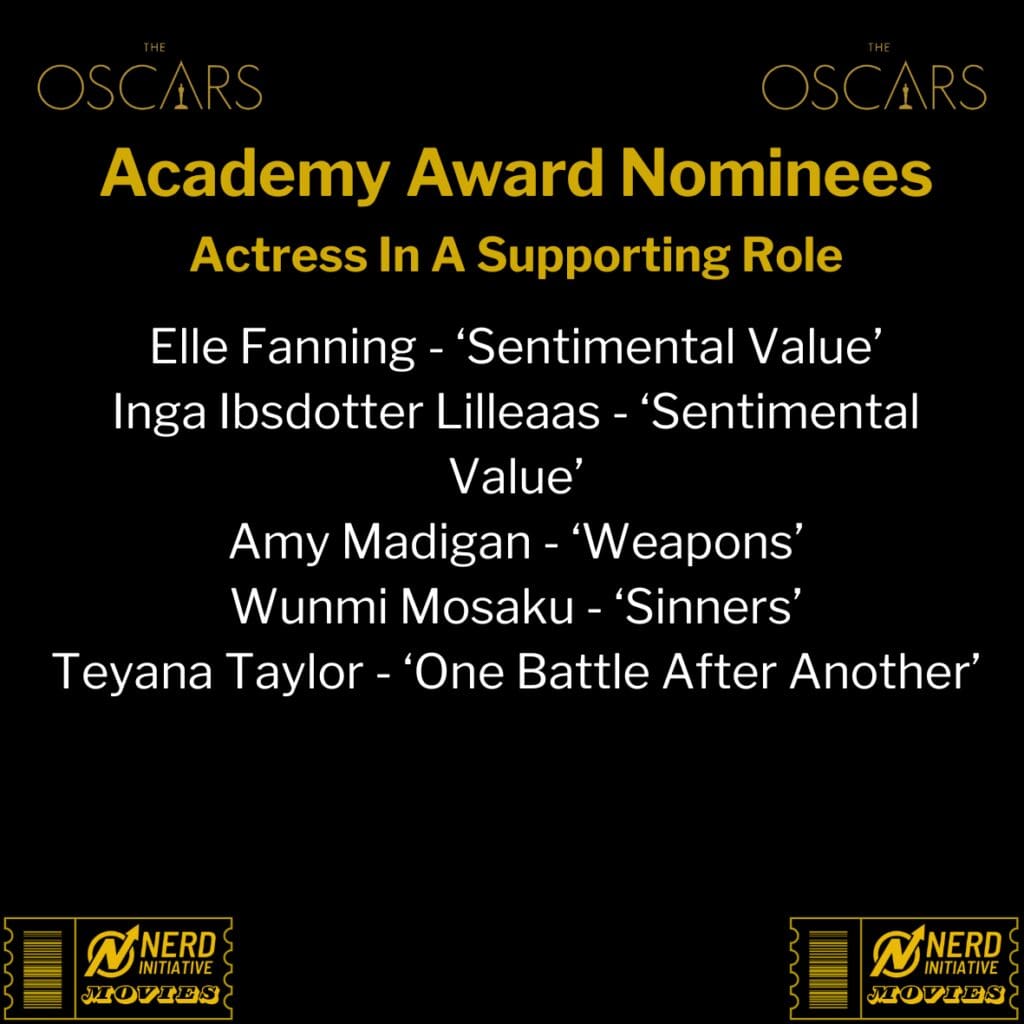 THE
OSCARS

THE
OSCARS

Academy Award Nominees

Actress In A Supporting Role

Elle Fanning - ‘Sentimental Value’
Inga Ibsdotter Lilleaas - ‘Sentimental Value’
Amy Madigan - ‘Weapons’
Wunmi Mosaku - ‘Sinners’
Teyana Taylor - ‘One Battle After Another’

NERD INITIATIVE MOVIES

NERD INITIATIVE MOVIES